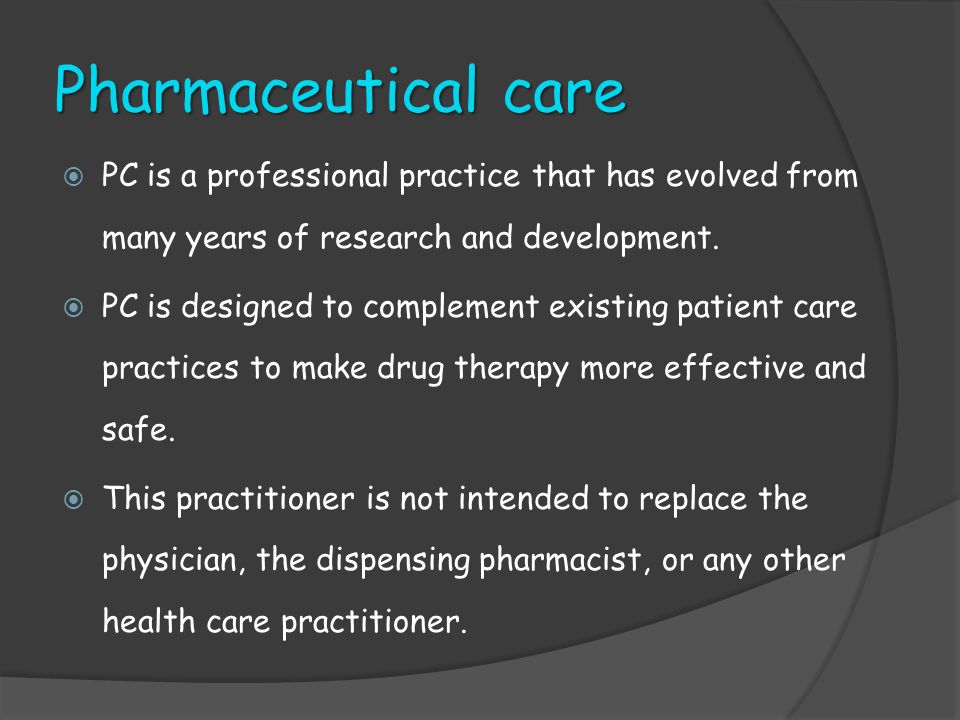 Pharmaceutical care

PC is a professional practice that has evolved from many years of research and development.

PC is designed to complement existing patient care practices to make drug therapy more effective and safe.

This practitioner is not intended to replace the physician, the dispensing pharmacist, or any other health care practitioner.